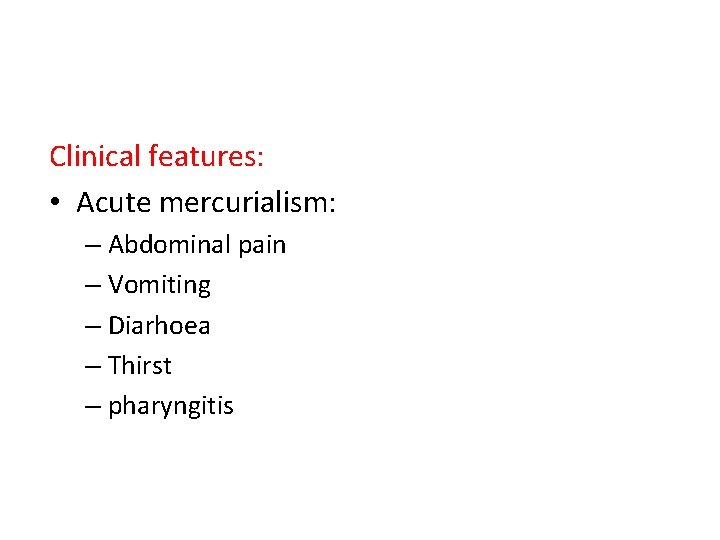 Clinical features:

• Acute mercurialism:

– Abdominal pain

– Vomiting

– Diarhoea

– Thirst

– pharyngitis